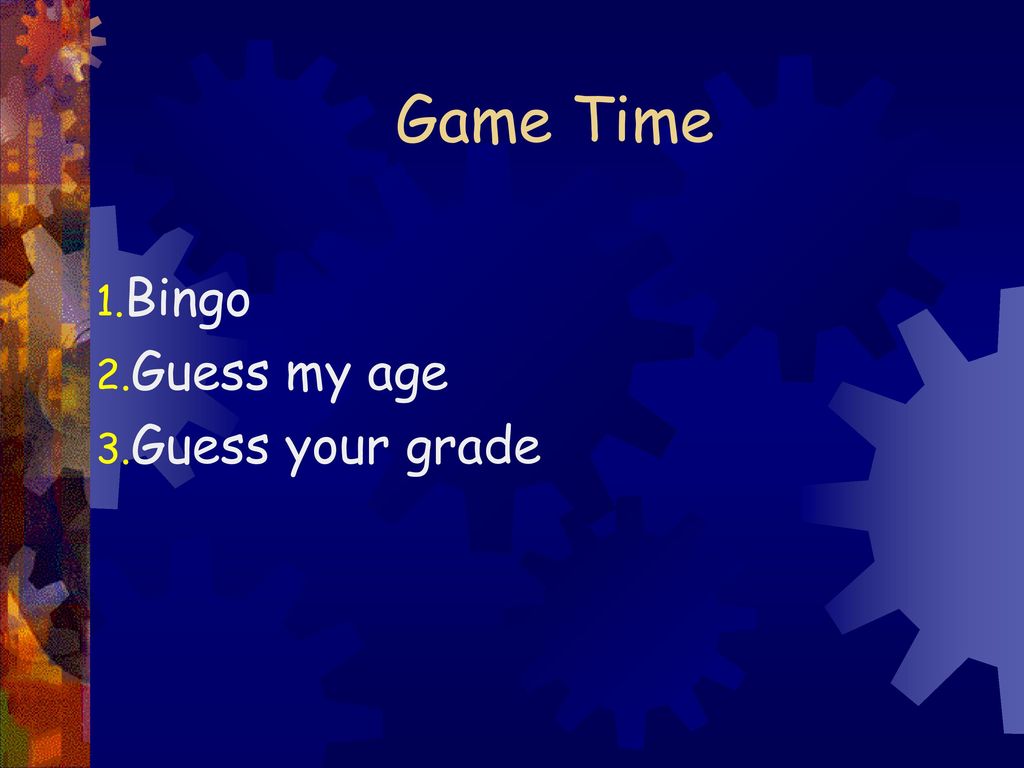 Game Time

1. Bingo
2. Guess my age
3. Guess your grade